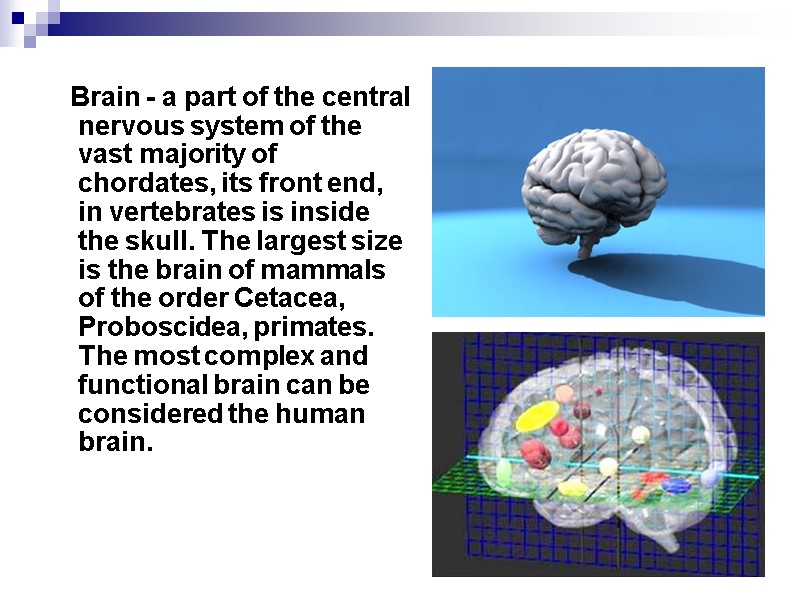 Brain - a part of the central nervous system of the vast majority of chordates, its front end, in vertebrates is inside the skull. The largest size is the brain of mammals of the order Cetacea, Proboscidea, primates. The most complex and functional brain can be considered the human brain.